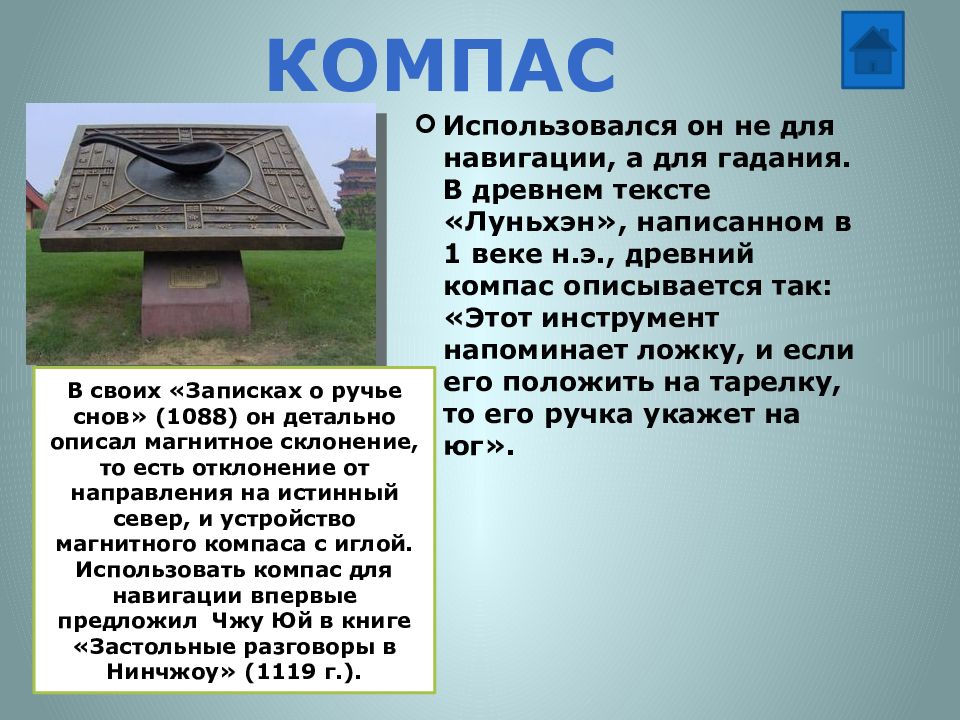 КОМПАС

Использовался он не для навигации, а для гадания. В древнем тексте «Луньхэн», написанном в 1 веке н.э., древний компас описывается так: «Этот инструмент напоминает ложку, и если его положить на тарелку, то его ручка укажет на юг».

В своих «Записках о ручье снов» (1088) он детально описал магнитное склонение, то есть отклонение от направления на истинный север, и устройство магнитного компаса с иглой. Использовать компас для навигации впервые предложил Чжу Юй в книге «Застольные разговоры в Нинчжоу» (1119 г.).